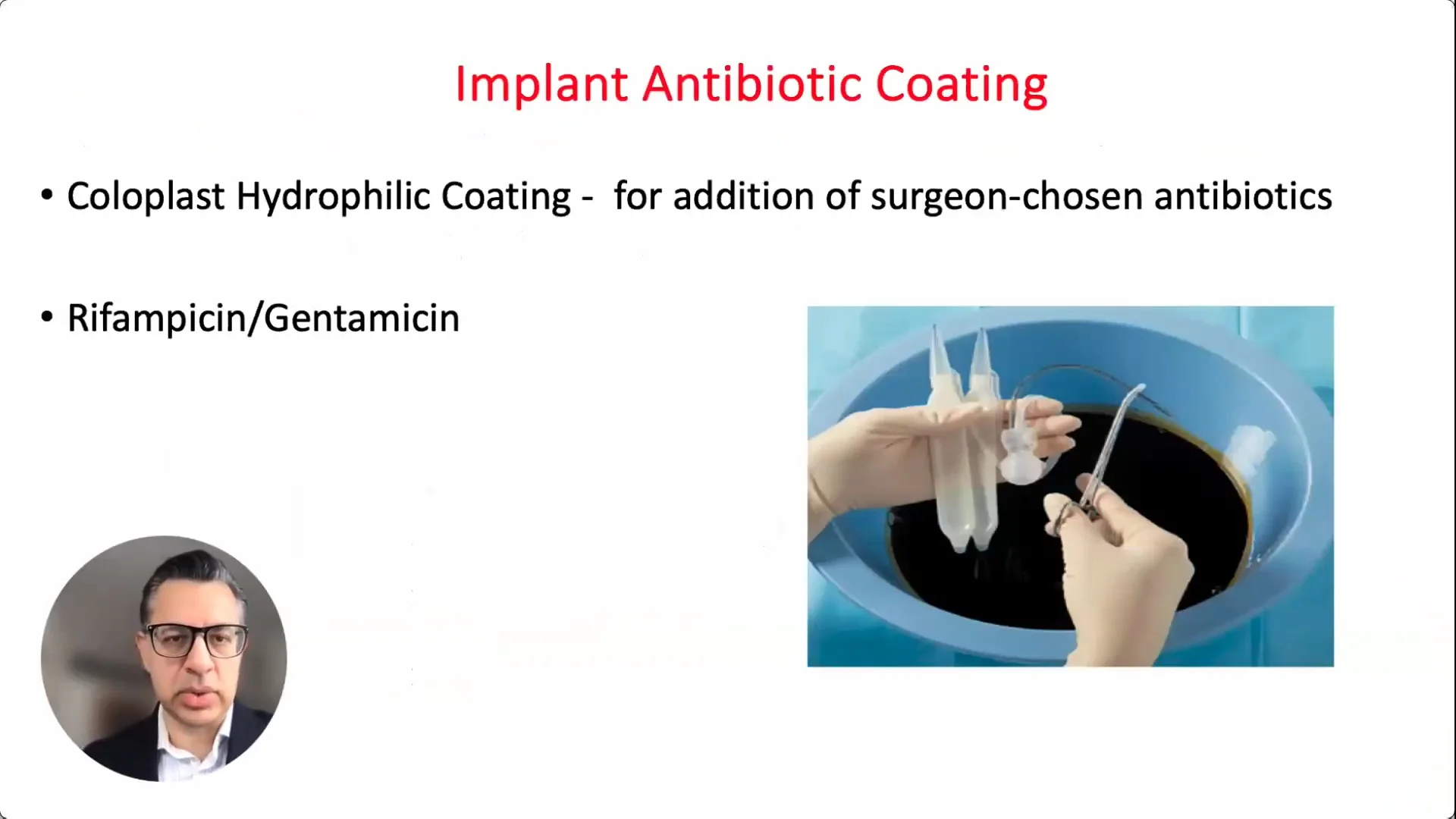 Implant Antibiotic Coating

• Coloplast Hydrophilic Coating - for addition of surgeon-chosen antibiotics

• Rifampicin/Gentamicin